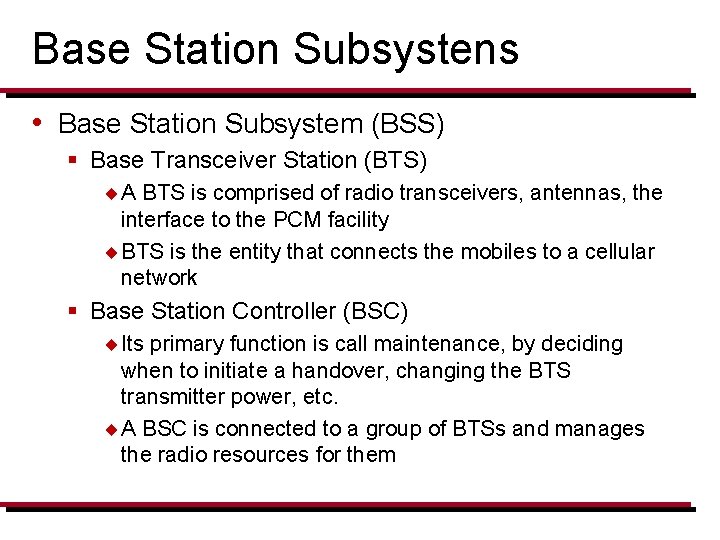 Base Station Subsystens

• Base Station Subsystem (BSS)

▪ Base Transceiver Station (BTS)

◆ A BTS is comprised of radio transceivers, antennas, the interface to the PCM facility

◆ BTS is the entity that connects the mobiles to a cellular network

▪ Base Station Controller (BSC)

◆ Its primary function is call maintenance, by deciding when to initiate a handover, changing the BTS transmitter power, etc.

◆ A BSC is connected to a group of BTSs and manages the radio resources for them